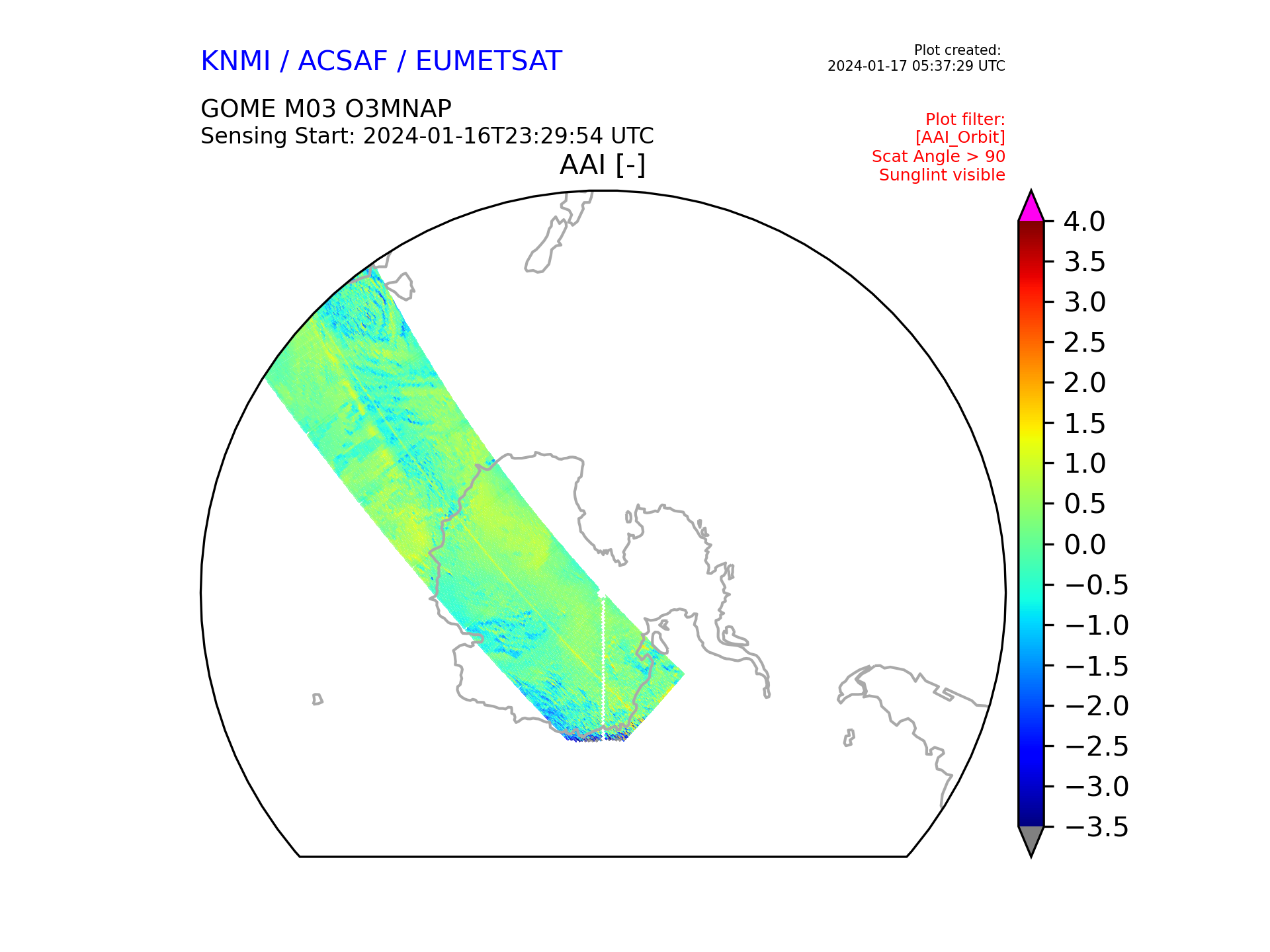 KNMI / ACSAF / EUMETSAT

Plot created:
2024-01-17 05:37:29 UTC

GOME M03 O3MNAP
Sensing Start: 2024-01-16T23:29:54 UTC

Plot filter:
[AAI_Orbit]
Scat Angle > 90
Sunglint visible

AAI [-]

4.0
3.5
3.0
2.5
2.0
1.5
1.0
0.5
0.0
−0.5
−1.0
−1.5
−2.0
−2.5
−3.0
−3.5